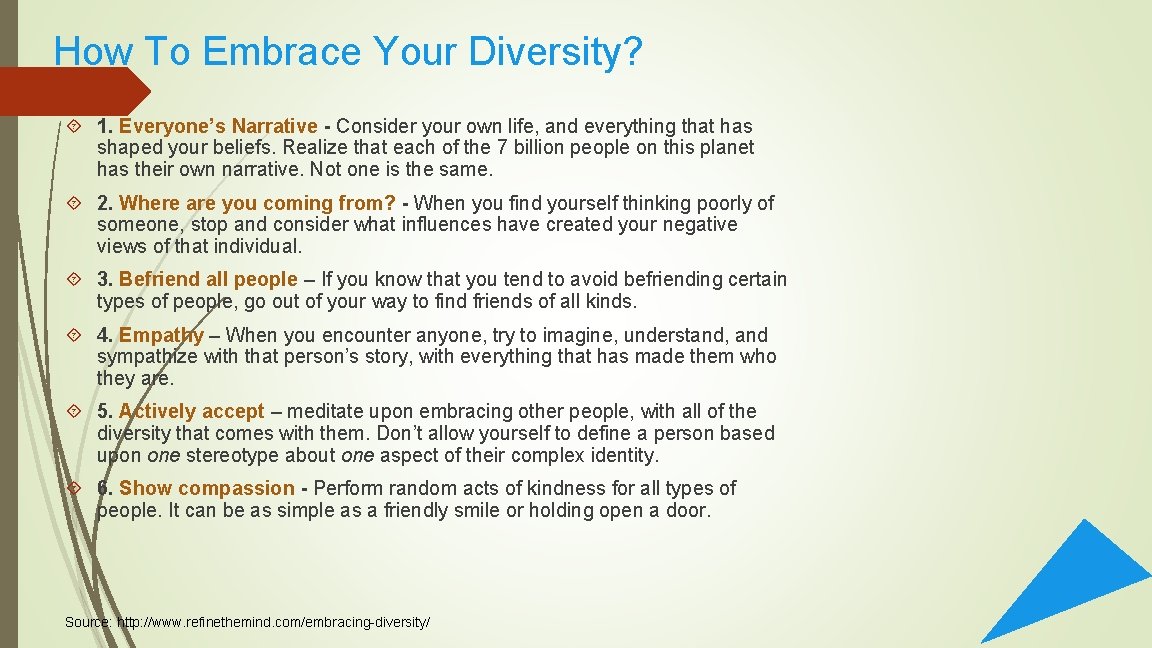 How To Embrace Your Diversity?

1. Everyone's Narrative - Consider your own life, and everything that has shaped your beliefs. Realize that each of the 7 billion people on this planet has their own narrative. Not one is the same.

2. Where are you coming from? - When you find yourself thinking poorly of someone, stop and consider what influences have created your negative views of that individual.

3. Befriend all people – If you know that you tend to avoid befriending certain types of people, go out of your way to find friends of all kinds.

4. Empathy – When you encounter anyone, try to imagine, understand, and sympathize with that person's story, with everything that has made them who they are.

5. Actively accept – meditate upon embracing other people, with all of the diversity that comes with them. Don't allow yourself to define a person based upon one stereotype about one aspect of their complex identity.

6. Show compassion - Perform random acts of kindness for all types of people. It can be as simple as a friendly smile or holding open a door.

Source: http://www.refinethemind.com/embracing-diversity/